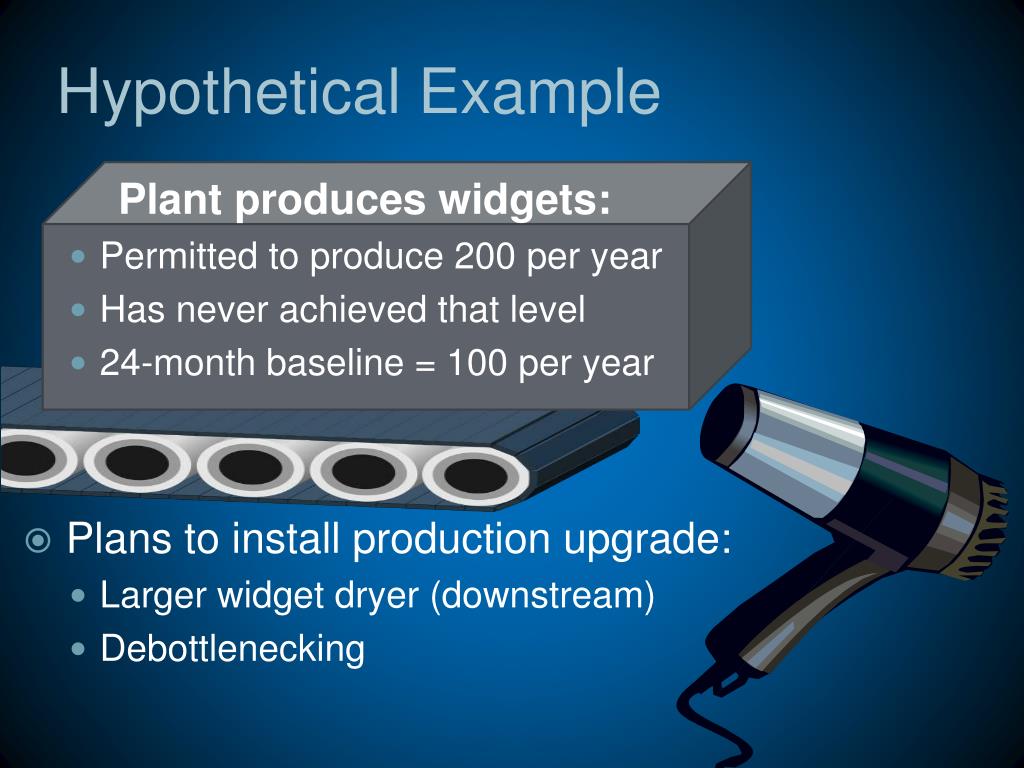 Hypothetical Example

Plant produces widgets:

- Permitted to produce 200 per year
- Has never achieved that level
- 24-month baseline = 100 per year

Plans to install production upgrade:

- Larger widget dryer (downstream)
- Debottlenecking